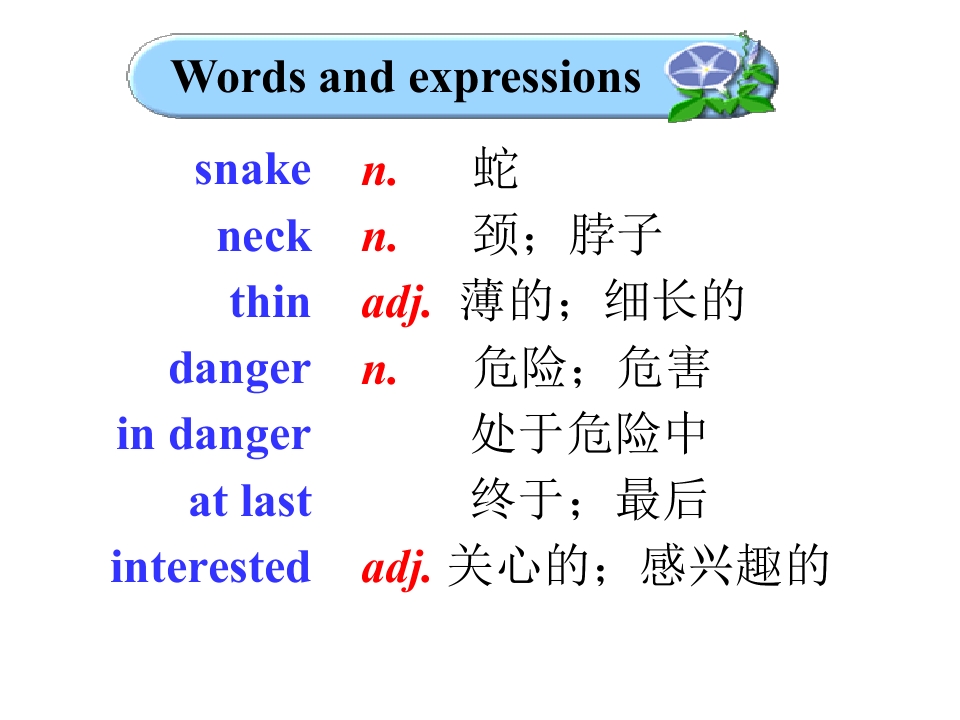 Words and expressions

snake n. 蛇
neck n. 颈；脖子
thin adj. 薄的；细长的
danger n. 危险；危害
in danger 处于危险中
at last 终于；最后
interested adj. 关心的；感兴趣的